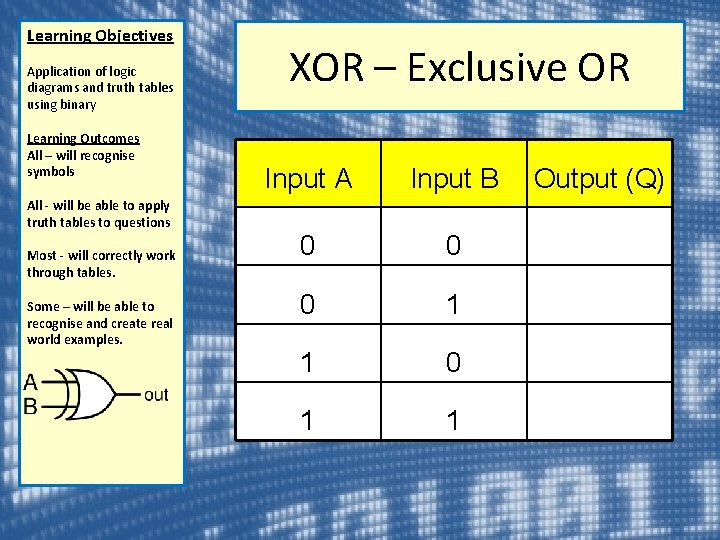 Learning Objectives

Application of logic diagrams and truth tables using binary

Learning Outcomes
All – will recognise symbols

All - will be able to apply truth tables to questions

Most - will correctly work through tables.

Some – will be able to recognise and create real world examples.

A
B
out

XOR – Exclusive OR

| Input A | Input B | Output (Q) |
|---|---|---|
| 0 | 0 | |
| 0 | 1 | |
| 1 | 0 | |
| 1 | 1 | |